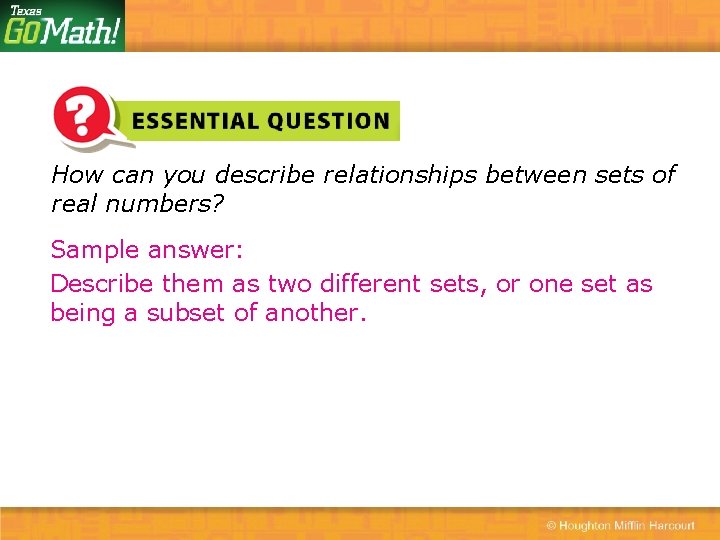 Texas GoMath!

?

ESSENTIAL QUESTION

How can you describe relationships between sets of real numbers?

Sample answer:

Describe them as two different sets, or one set as being a subset of another.

© Houghton Mifflin Harcourt